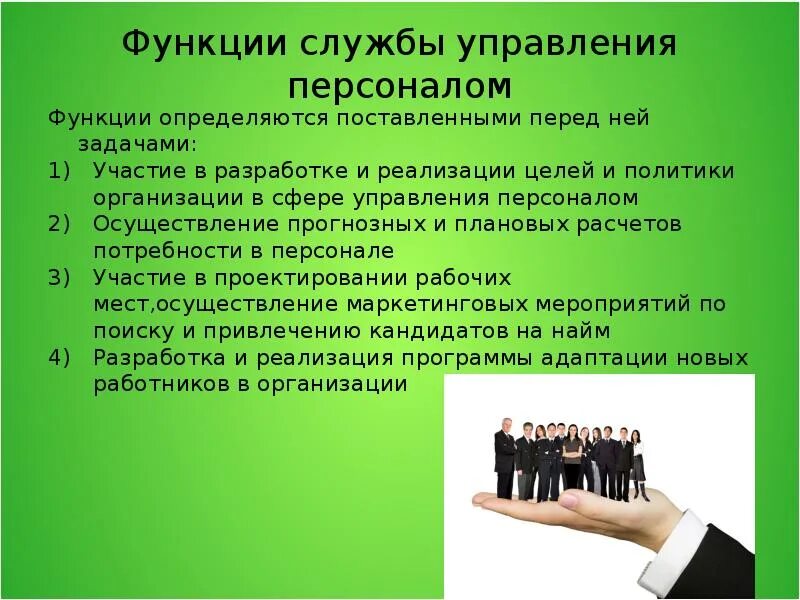 Функции службы управления персоналом

Функции определяются поставленными перед ней задачами:

1) Участие в разработке и реализации целей и политики организации в сфере управления персоналом
2) Осуществление прогнозных и плановых расчетов потребности в персонале
3) Участие в проектировании рабочих мест,осуществление маркетинговых мероприятий по поиску и привлечению кандидатов на найм
4) Разработка и реализация программы адаптации новых работников в организации